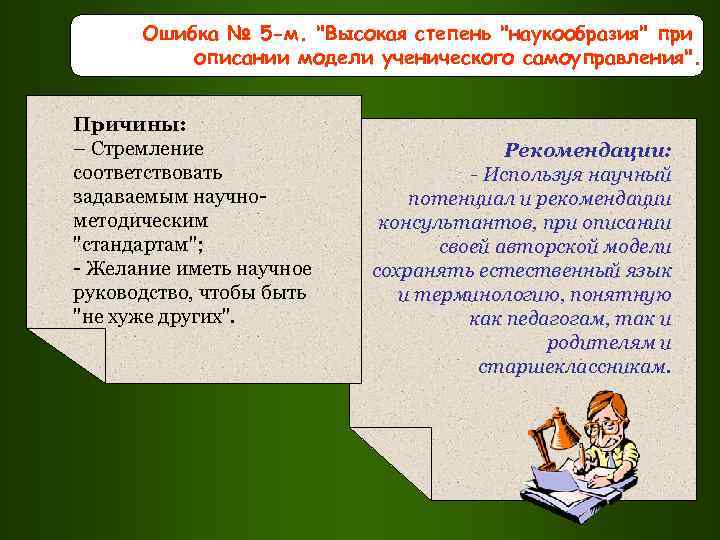 Ошибка № 5-м. "Высокая степень "наукообразия" при описании модели ученического самоуправления".

Причины:
– Стремление соответствовать задаваемым научно-методическим "стандартам";
- Желание иметь научное руководство, чтобы быть "не хуже других".

Рекомендации:
- Используя научный потенциал и рекомендации консультантов, при описании своей авторской модели сохранять естественный язык и терминологию, понятную как педагогам, так и родителям и старшеклассникам.